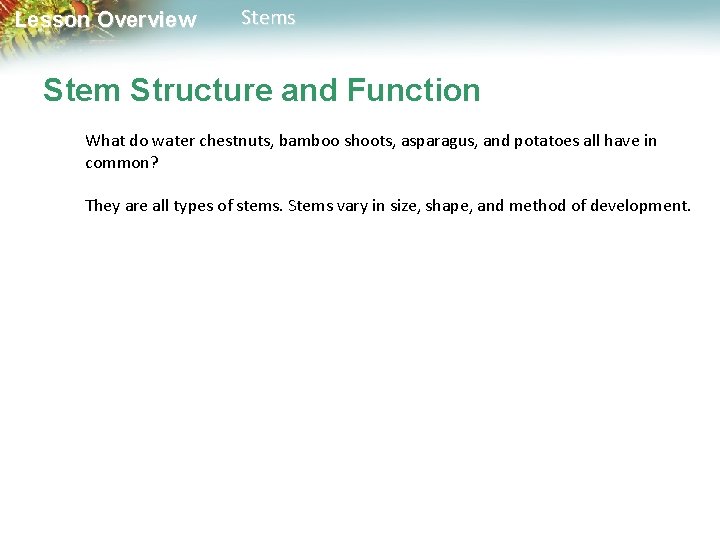 Lesson Overview Stems

Stem Structure and Function

What do water chestnuts, bamboo shoots, asparagus, and potatoes all have in common?

They are all types of stems. Stems vary in size, shape, and method of development.